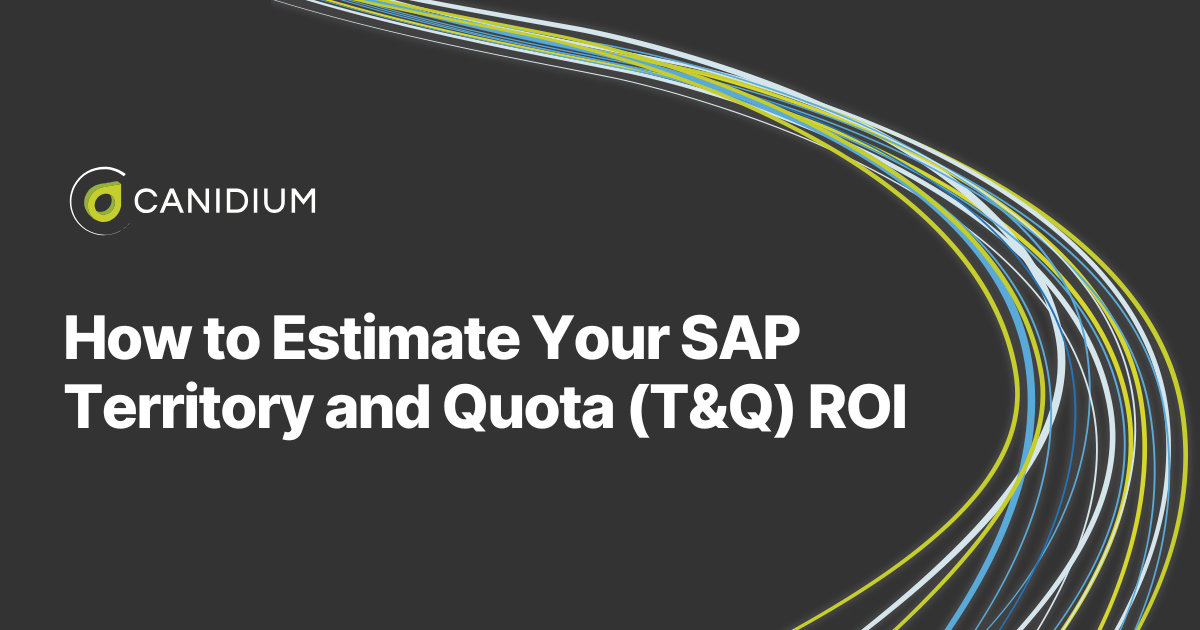 CANIDIUM

How to Estimate Your SAP Territory and Quota (T&Q) ROI